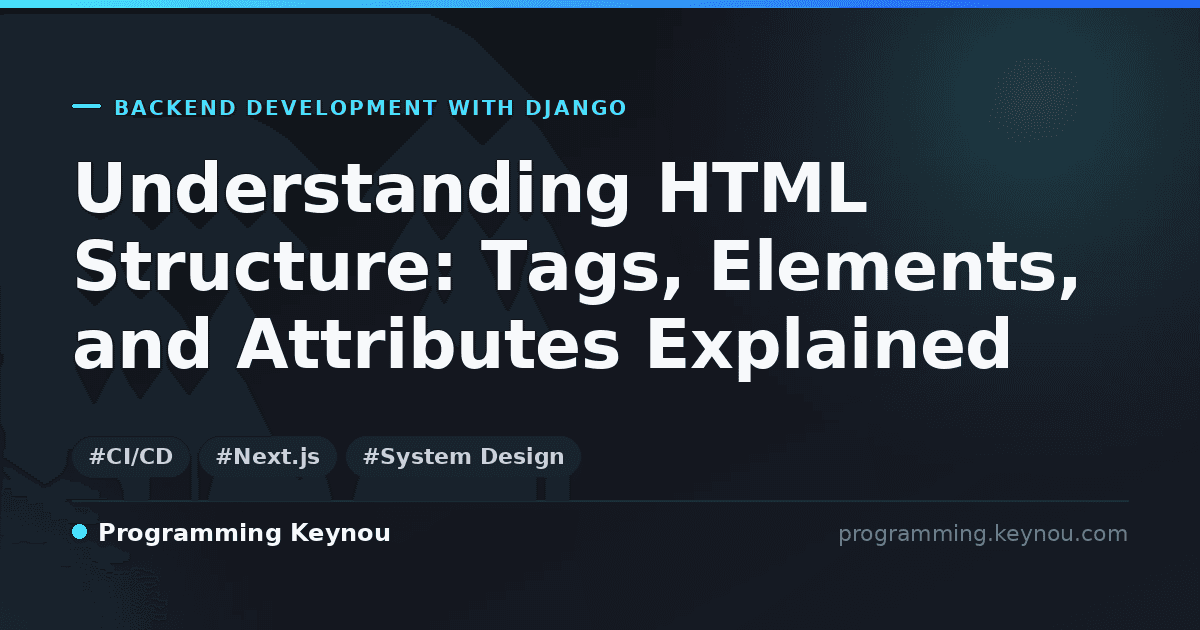 BACKEND DEVELOPMENT WITH DJANGO

Understanding HTML Structure: Tags, Elements, and Attributes Explained

#CI/CD #Next.js #System Design

Programming Keynou

programming.keynou.com